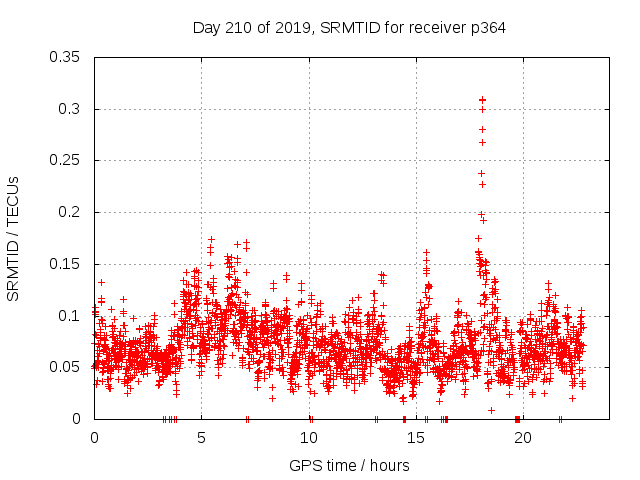 Day 210 of 2019, SRMTID for receiver p364

SRMTID / TECUs

0.35
0.3
0.25
0.2
0.15
0.1
0.05
0

0
5
10
15
20

GPS time / hours